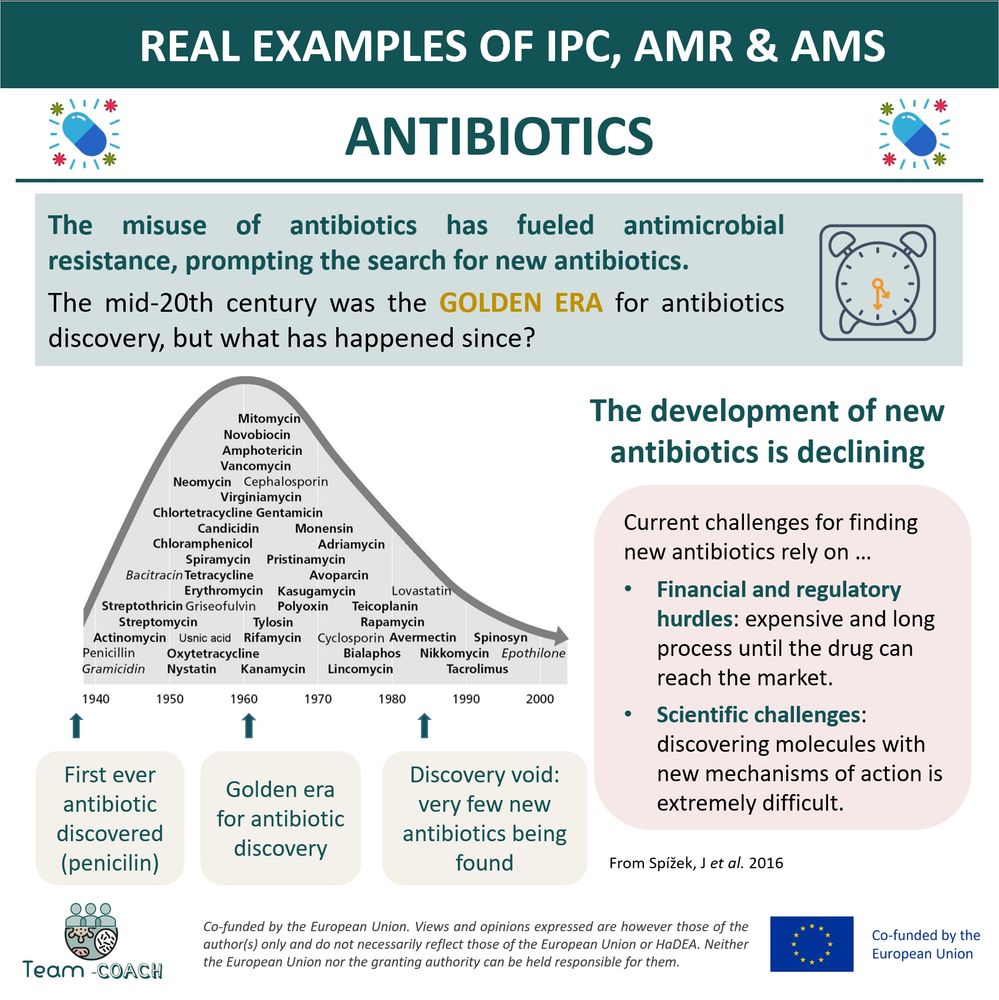 REAL EXAMPLES OF IPC, AMR & AMS

ANTIBIOTICS

The misuse of antibiotics has fueled antimicrobial resistance, prompting the search for new antibiotics.

The mid-20th century was the GOLDEN ERA for antibiotics discovery, but what has happened since?

Mitomycin
Novobiocin
Amphotericin
Vancomycin
Neomycin Cephalosporin
Virginiamycin
Chlortetracycline Gentamicin
Candicidin Monensin
Chloramphenicol Adriamycin
Spiramycin Pristinamycin
Bacitracin Tetracycline Avoparcin
Erythromycin Kasugamycin Lovastatin
Streptothricin Griseofulvin Polyoxin Teicoplanin
Streptomycin Tylosin Rapamycin
Actinomycin Usnic acid Rifamycin Cyclosporin Avermectin Spinosyn
Penicillin Oxytetracycline Bialaphos Nikkomycin Epothilone
Gramicidin Nystatin Kanamycin Lincomycin Tacrolimus

1940 1950 1960 1970 1980 1990 2000

First ever antibiotic discovered (penicilin)

Golden era for antibiotic discovery

Discovery void: very few new antibiotics being found

The development of new antibiotics is declining

Current challenges for finding new antibiotics rely on …

• Financial and regulatory hurdles: expensive and long process until the drug can reach the market.
• Scientific challenges: discovering molecules with new mechanisms of action is extremely difficult.

From Spížek, J et al. 2016

Team -COACH

Co-funded by the European Union. Views and opinions expressed are however those of the author(s) only and do not necessarily reflect those of the European Union or HaDEA. Neither the European Union nor the granting authority can be held responsible for them.

Co-funded by the European Union